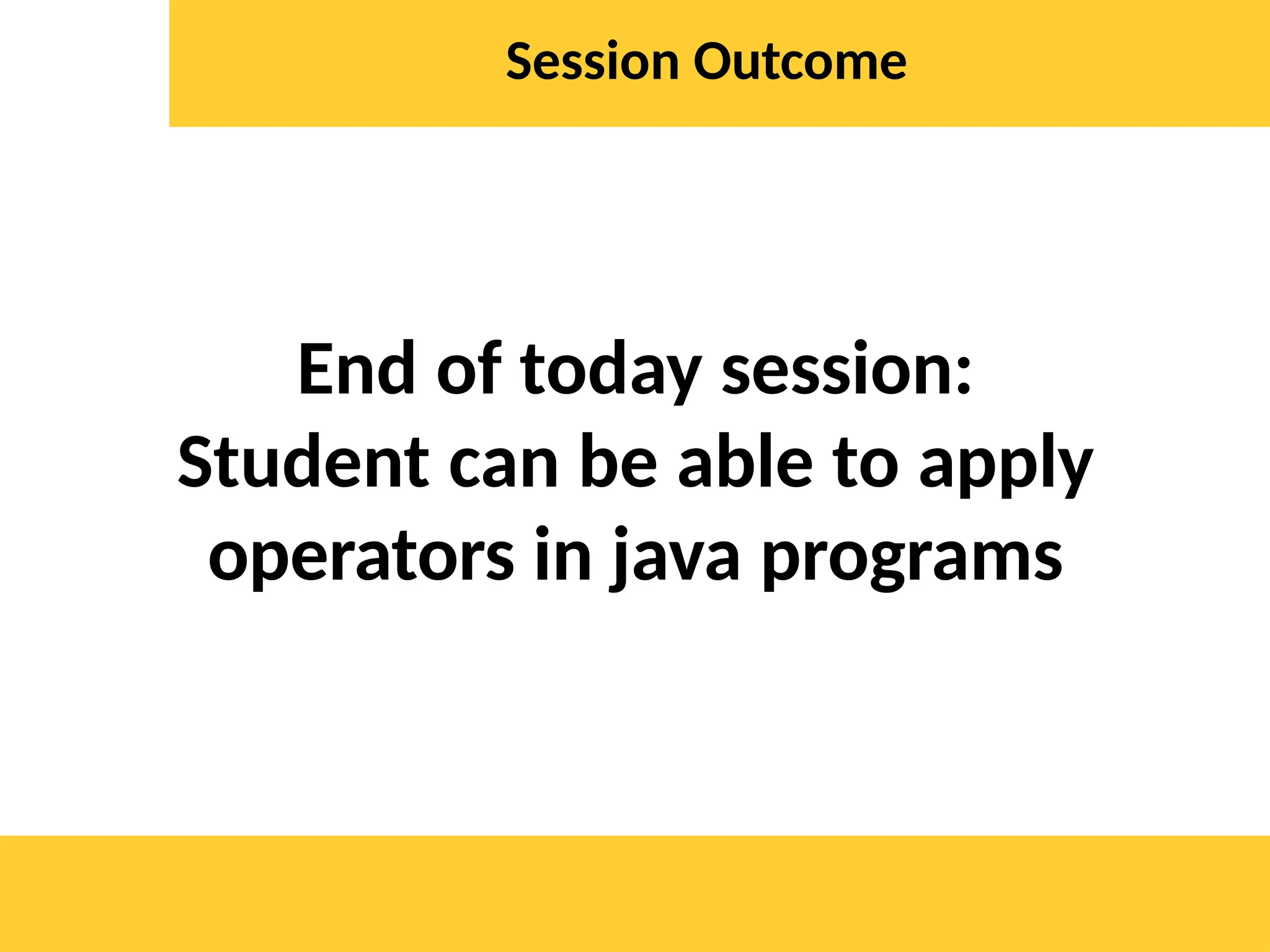 Session Outcome

End of today session:
Student can be able to apply operators in java programs